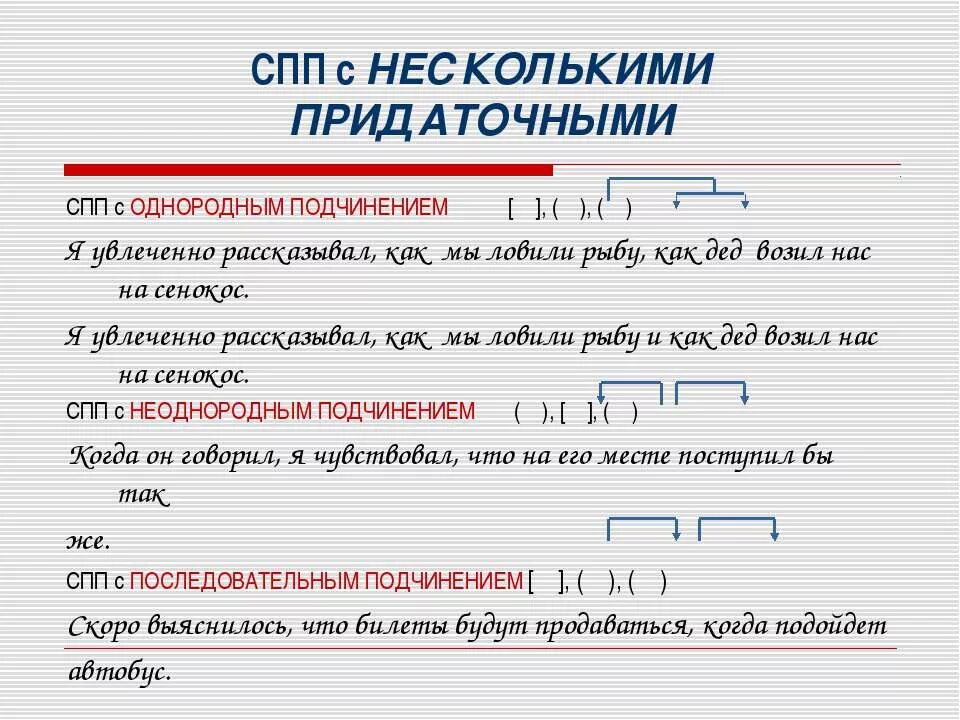 СПП с НЕСКОЛЬКИМИ ПРИДАТОЧНЫМИ

СПП с ОДНОРОДНЫМ ПОДЧИНЕНИЕМ [ ], ( ), ( )

Я увлеченно рассказывал, как мы ловили рыбу, как дед возил нас на сенокос.

Я увлеченно рассказывал, как мы ловили рыбу и как дед возил нас на сенокос.

СПП с НЕОДНОРОДНЫМ ПОДЧИНЕНИЕМ ( ), [ ], ( )

Когда он говорил, я чувствовал, что на его месте поступил бы так

же.

СПП с ПОСЛЕДОВАТЕЛЬНЫМ ПОДЧИНЕНИЕМ [ ], ( ), ( )

Скоро выяснилось, что билеты будут продаваться, когда подойдет автобус.